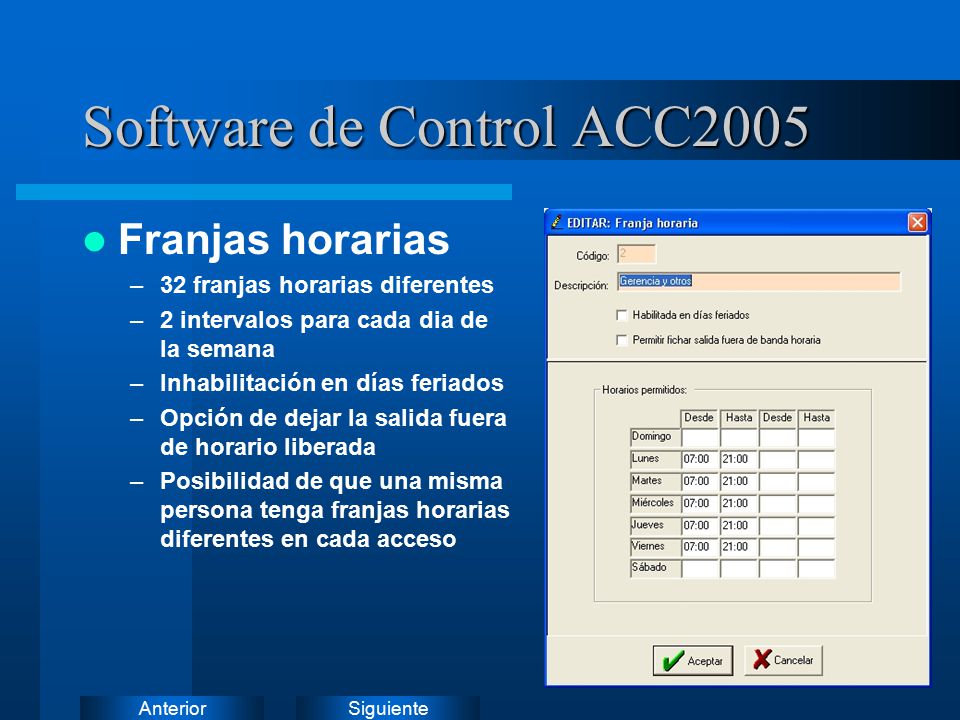 Software de Control ACC2005

Franjas horarias

– 32 franjas horarias diferentes
– 2 intervalos para cada dia de la semana
– Inhabilitación en días feriados
– Opción de dejar la salida fuera de horario liberada
– Posibilidad de que una misma persona tenga franjas horarias diferentes en cada acceso

EDITAR: Franja horaria

Código: 2

Descripción: Gerencia y otros

Habilitada en días feriados

Permitir fichar salida fuera de banda horaria

Horarios permitidos:

| | Desde | Hasta | Desde | Hasta |
|---|---|---|---|---|
| Domingo | | | | |
| Lunes | 07:00 | 21:00 | | |
| Martes | 07:00 | 21:00 | | |
| Miércoles | 07:00 | 21:00 | | |
| Jueves | 07:00 | 21:00 | | |
| Viernes | 07:00 | 21:00 | | |
| Sábado | | | | |

Aceptar

Cancelar

Anterior

Siguiente